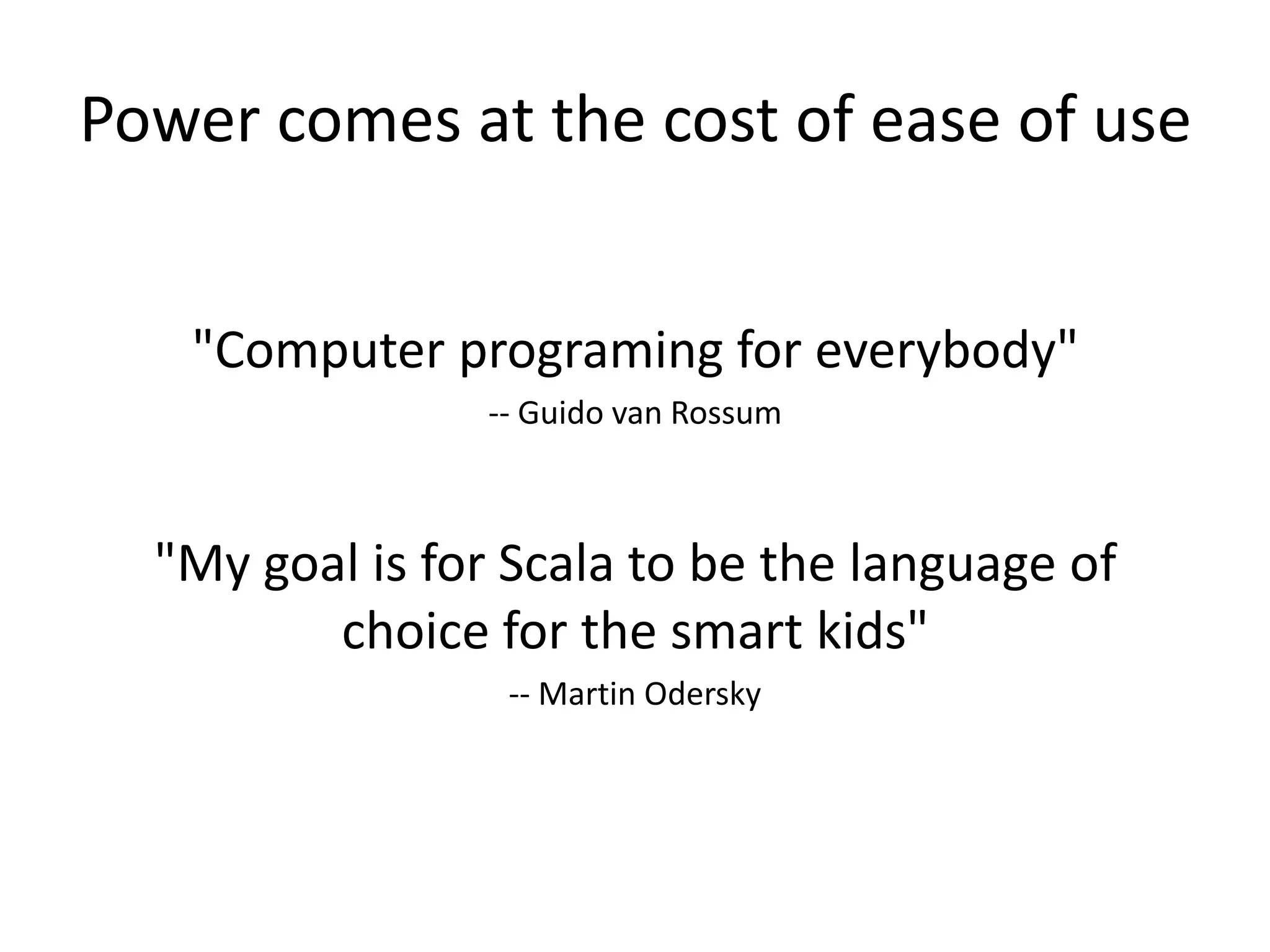 Power comes at the cost of ease of use

"Computer programing for everybody"

-- Guido van Rossum

"My goal is for Scala to be the language of choice for the smart kids"

-- Martin Odersky